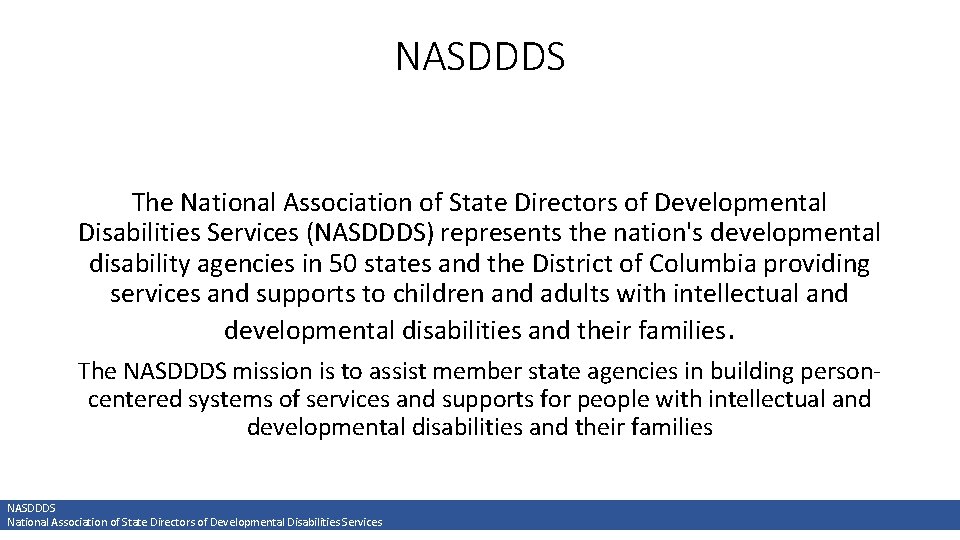 NASDDDS

The National Association of State Directors of Developmental Disabilities Services (NASDDDS) represents the nation's developmental disability agencies in 50 states and the District of Columbia providing services and supports to children and adults with intellectual and developmental disabilities and their families.

The NASDDDS mission is to assist member state agencies in building person-centered systems of services and supports for people with intellectual and developmental disabilities and their families

NASDDDS
National Association of State Directors of Developmental Disabilities Services